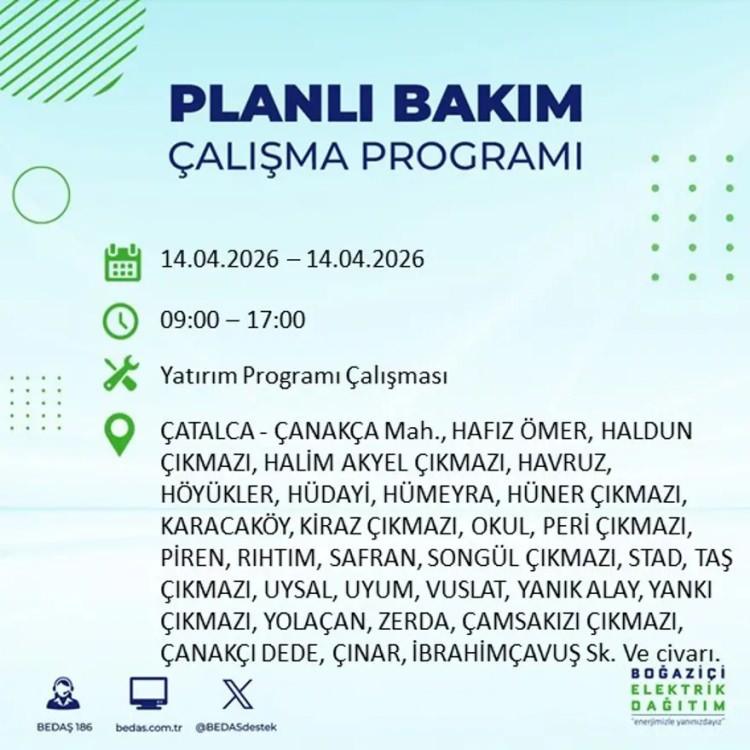 PLANLI BAKIM
ÇALIŞMA PROGRAMI

14.04.2026 – 14.04.2026

09:00 – 17:00

Yatırım Programı Çalışması

ÇATALCA - ÇANAKÇA Mah., HAFIZ ÖMER, HALDUN ÇIKMAZI, HALİM AKYEL ÇIKMAZI, HAVRUZ, HÖYÜKLER, HÜDAYİ, HÜMEYRA, HÜNER ÇIKMAZI, KARACAKÖY, KİRAZ ÇIKMAZI, OKUL, PERİ ÇIKMAZI, PİREN, RIHTIM, SAFRAN, SONGÜL ÇIKMAZI, STAD, TAŞ ÇIKMAZI, UYSAL, UYUM, VUSLAT, YANIK ALAY, YANKI ÇIKMAZI, YOLAÇAN, ZERDA, ÇAMSAKIZI ÇIKMAZI, ÇANAKÇI DEDE, ÇINAR, İBRAHİMÇAVUŞ Sk. Ve civarı.

BEDAŞ 186
bedas.com.tr
@BEDASdestek

BOĞAZİÇİ
ELEKTRİK
DAĞITIM
"enerjimizle yanınızdayız"